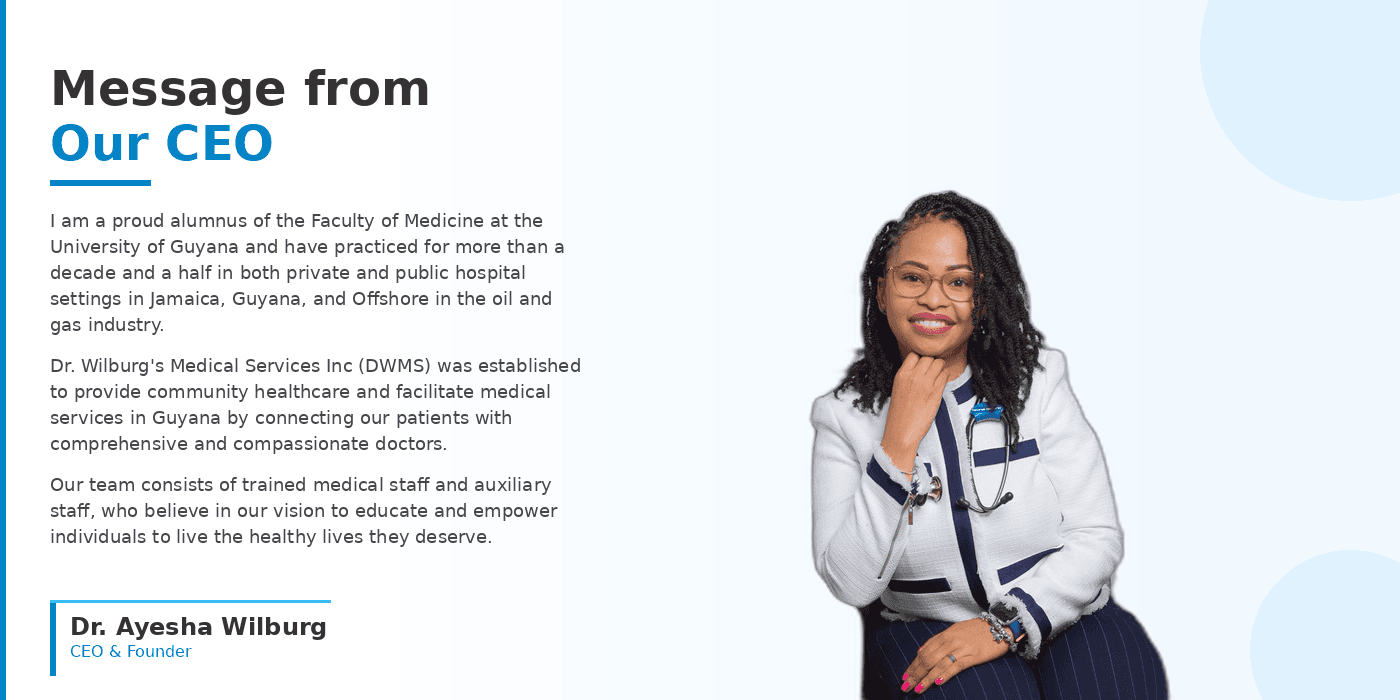 Message from
Our CEO

I am a proud alumnus of the Faculty of Medicine at the University of Guyana and have practiced for more than a decade and a half in both private and public hospital settings in Jamaica, Guyana, and Offshore in the oil and gas industry.

Dr. Wilburg's Medical Services Inc (DWMS) was established to provide community healthcare and facilitate medical services in Guyana by connecting our patients with comprehensive and compassionate doctors.

Our team consists of trained medical staff and auxiliary staff, who believe in our vision to educate and empower individuals to live the healthy lives they deserve.

Dr. Ayesha Wilburg
CEO & Founder